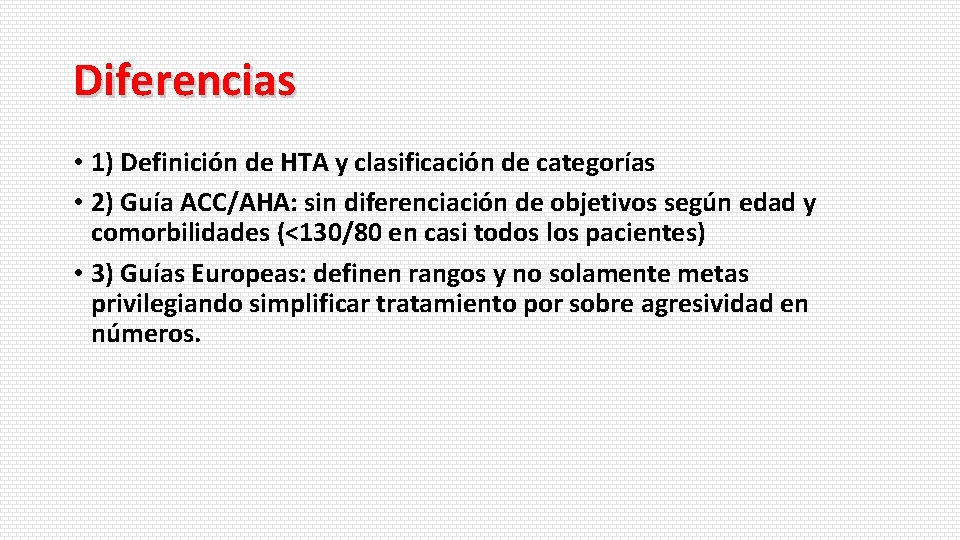 Diferencias

• 1) Definición de HTA y clasificación de categorías
• 2) Guía ACC/AHA: sin diferenciación de objetivos según edad y comorbilidades (<130/80 en casi todos los pacientes)
• 3) Guías Europeas: definen rangos y no solamente metas privilegiando simplificar tratamiento por sobre agresividad en números.